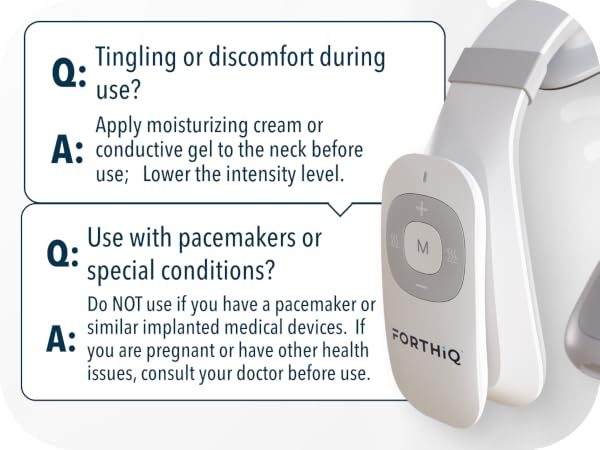 Q: Tingling or discomfort during use?

A: Apply moisturizing cream or conductive gel to the neck before use; Lower the intensity level.

Q: Use with pacemakers or special conditions?

A: Do NOT use if you have a pacemaker or similar implanted medical devices. If you are pregnant or have other health issues, consult your doctor before use.

+
M
−
FORTHiQ